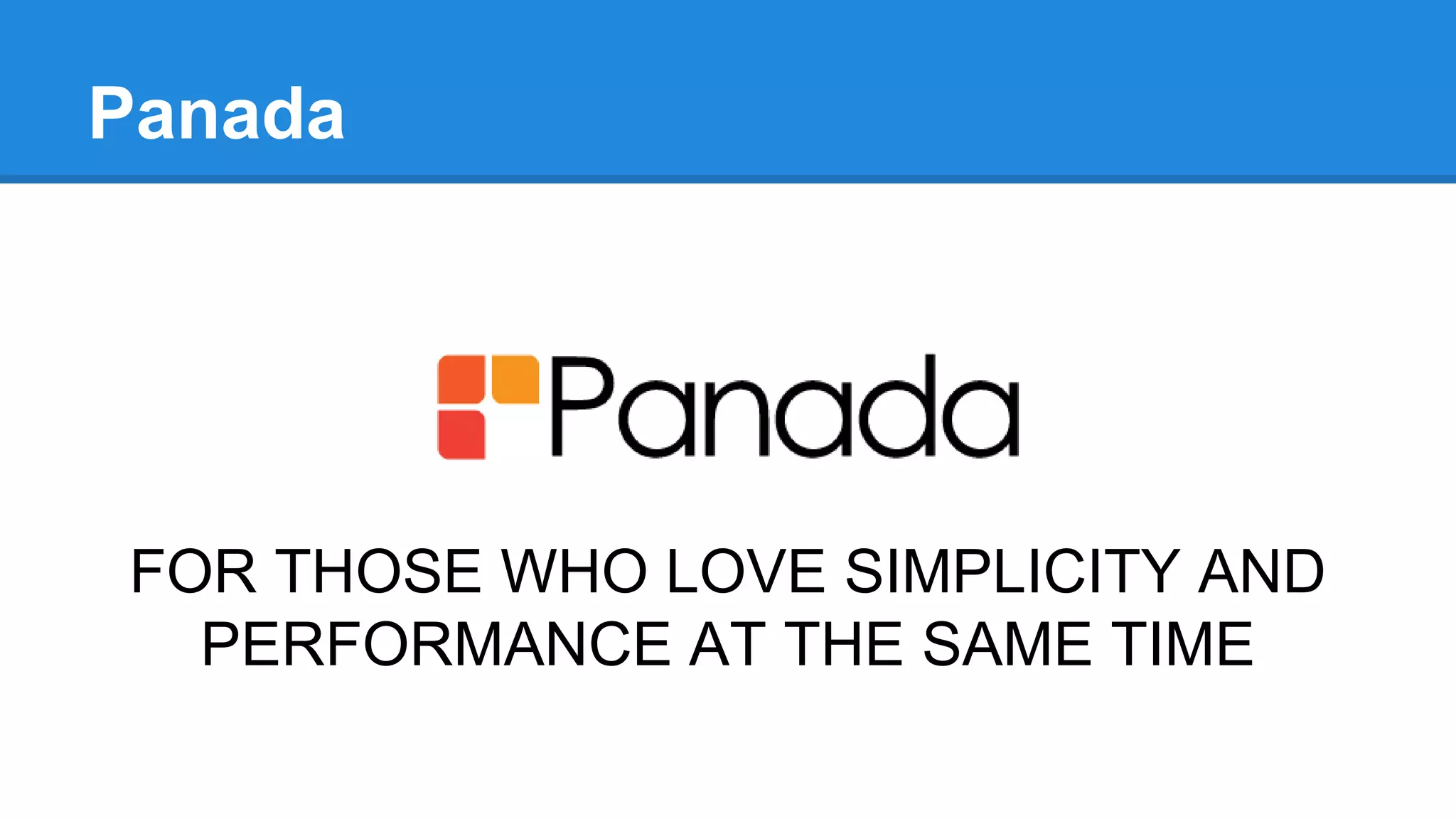 Panada

Panada

FOR THOSE WHO LOVE SIMPLICITY AND PERFORMANCE AT THE SAME TIME